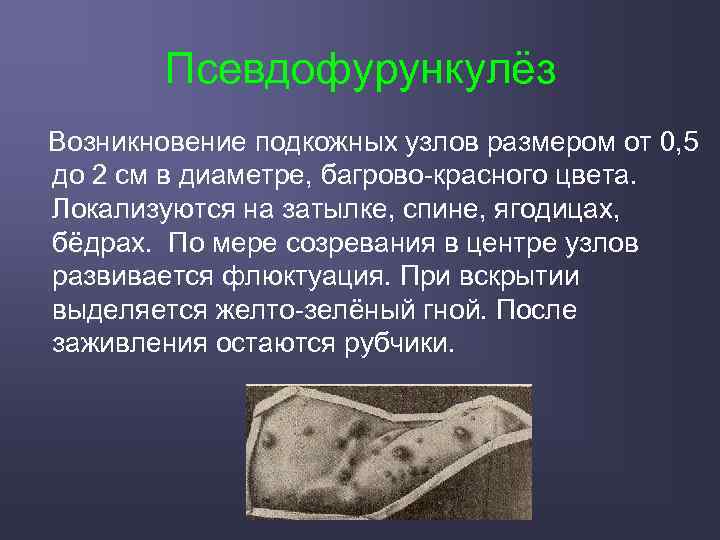 Псевдофурункулёз

Возникновение подкожных узлов размером от 0,5 до 2 см в диаметре, багрово-красного цвета. Локализуются на затылке, спине, ягодицах, бёдрах. По мере созревания в центре узлов развивается флюктуация. При вскрытии выделяется желто-зелёный гной. После заживления остаются рубчики.